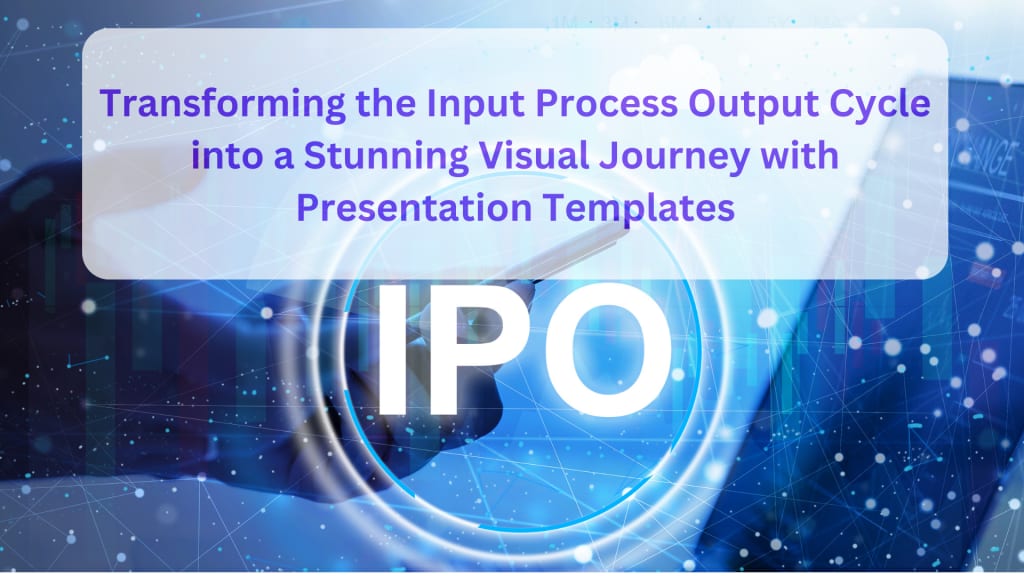 Transforming the Input Process Output Cycle into a Stunning Visual Journey with Presentation Templates

IPO